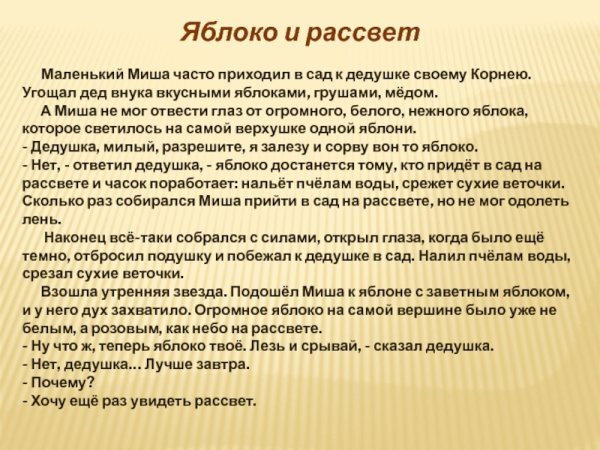 Яблоко и рассвет

Маленький Миша часто приходил в сад к дедушке своему Корнею. Угощал дед внука вкусными яблоками, грушами, мёдом.

А Миша не мог отвести глаз от огромного, белого, нежного яблока, которое светилось на самой верхушке одной яблони.
- Дедушка, милый, разрешите, я залезу и сорву вон то яблоко.
- Нет, - ответил дедушка, - яблоко достанется тому, кто придёт в сад на рассвете и часок поработает: нальёт пчёлам воды, срежет сухие веточки.
Сколько раз собирался Миша прийти в сад на рассвете, но не мог одолеть лень.

Наконец всё-таки собрался с силами, открыл глаза, когда было ещё темно, отбросил подушку и побежал к дедушке в сад. Налил пчёлам воды, срезал сухие веточки.

Взошла утренняя звезда. Подошёл Миша к яблоне с заветным яблоком, и у него дух захватило. Огромное яблоко на самой вершине было уже не белым, а розовым, как небо на рассвете.
- Ну что ж, теперь яблоко твоё. Лезь и срывай, - сказал дедушка.
- Нет, дедушка… Лучше завтра.
- Почему?
- Хочу ещё раз увидеть рассвет.